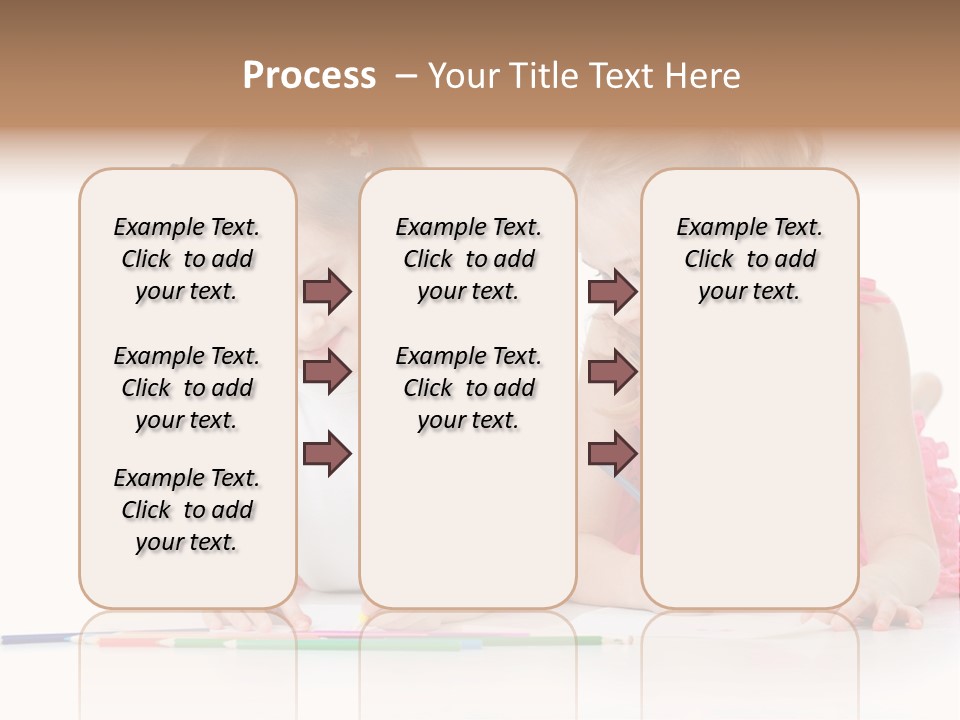 Process – Your Title Text Here

Example Text. Click to add your text.

Example Text. Click to add your text.

Example Text. Click to add your text.

Example Text. Click to add your text.

Example Text. Click to add your text.

Example Text. Click to add your text.